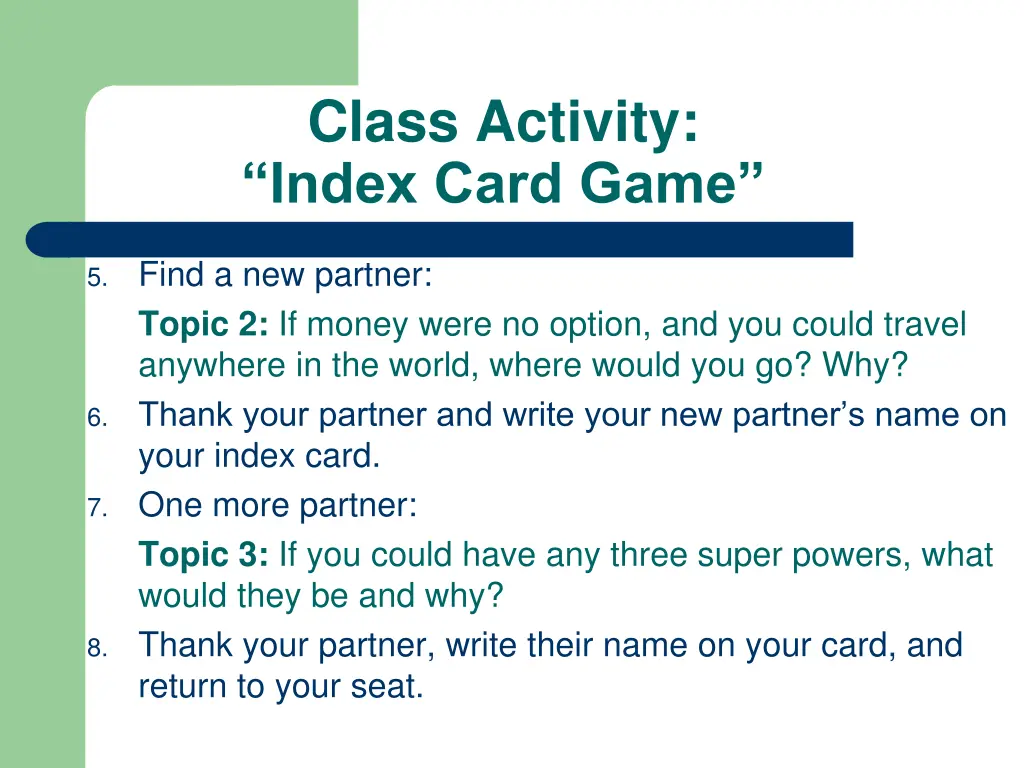 Class Activity:
“Index Card Game”

5. Find a new partner:

Topic 2: If money were no option, and you could travel anywhere in the world, where would you go? Why?

6. Thank your partner and write your new partner’s name on your index card.

7. One more partner:

Topic 3: If you could have any three super powers, what would they be and why?

8. Thank your partner, write their name on your card, and return to your seat.